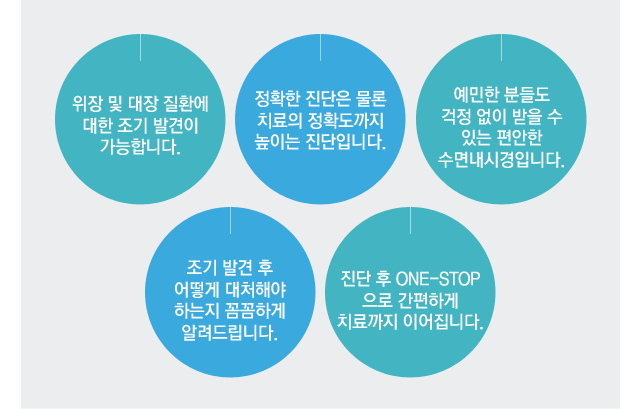 위장 및 대장 질환에 대한 조기 발견이 가능합니다.

정확한 진단은 물론 치료의 정확도까지 높이는 진단입니다.

예민한 분들도 걱정 없이 받을 수 있는 편안한 수면내시경입니다.

조기 발견 후 어떻게 대처해야 하는지 꼼꼼하게 알려드립니다.

진단 후 ONE-STOP 으로 간편하게 치료까지 이어집니다.